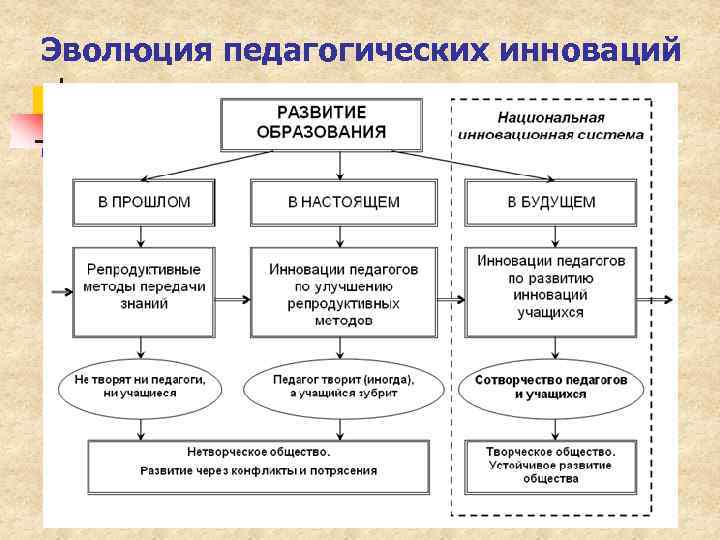 Эволюция педагогических инноваций

РАЗВИТИЕ ОБРАЗОВАНИЯ

Национальная инновационная система

В ПРОШЛОМ

В НАСТОЯЩЕМ

В БУДУЩЕМ

Репродуктивные методы передачи знаний

Инновации педагогов по улучшению репродуктивных методов

Инновации педагогов по развитию инноваций учащихся

Не творят ни педагоги, ни учащиеся

Педагог творит (иногда), а учащийся зубрит

Сотворчество педагогов и учащихся

Нетворческое общество. Развитие через конфликты и потрясения

Творческое общество. Устойчивое развитие общества